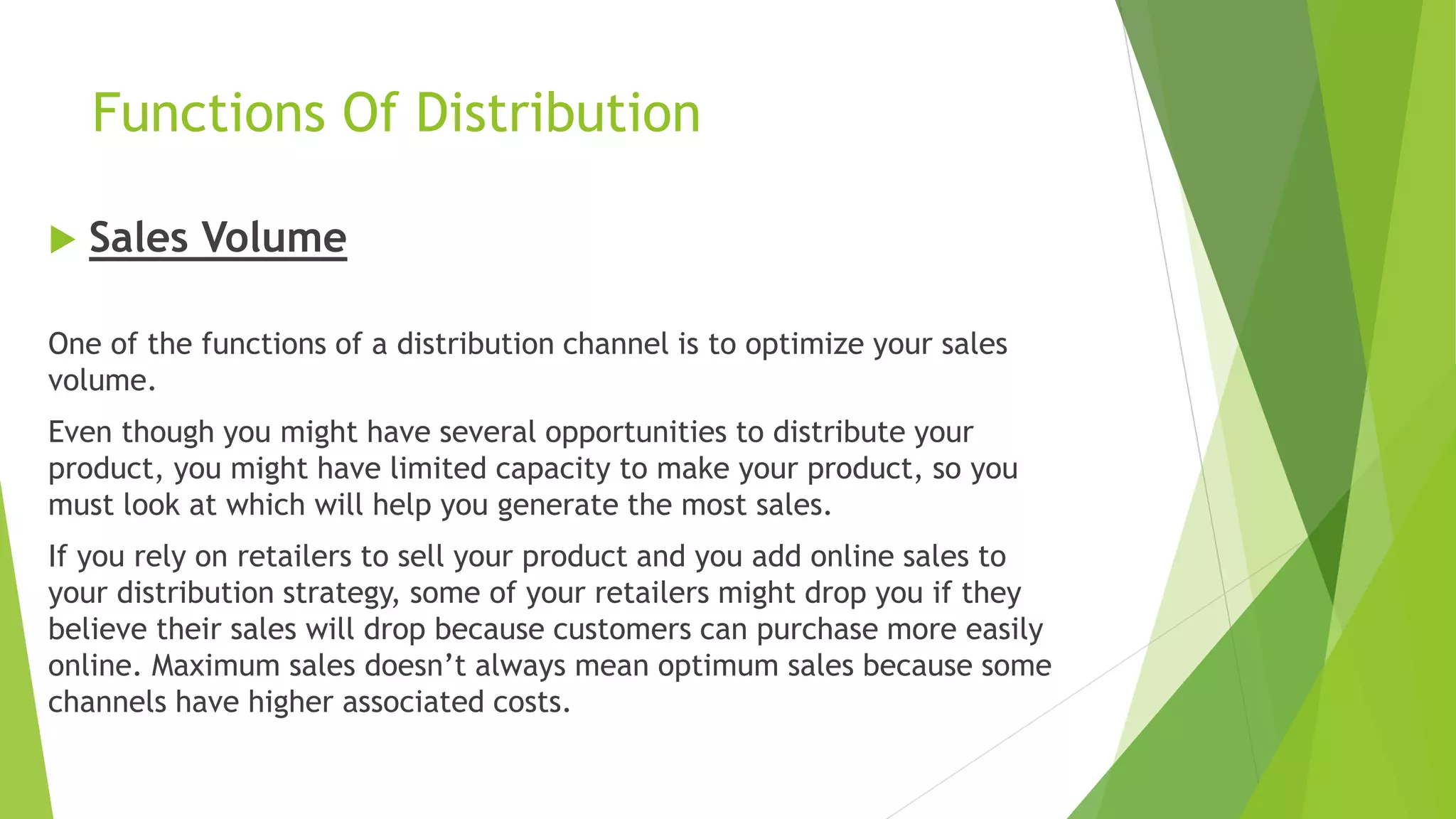 Functions Of Distribution

Sales Volume

One of the functions of a distribution channel is to optimize your sales volume.

Even though you might have several opportunities to distribute your product, you might have limited capacity to make your product, so you must look at which will help you generate the most sales.

If you rely on retailers to sell your product and you add online sales to your distribution strategy, some of your retailers might drop you if they believe their sales will drop because customers can purchase more easily online. Maximum sales doesn’t always mean optimum sales because some channels have higher associated costs.